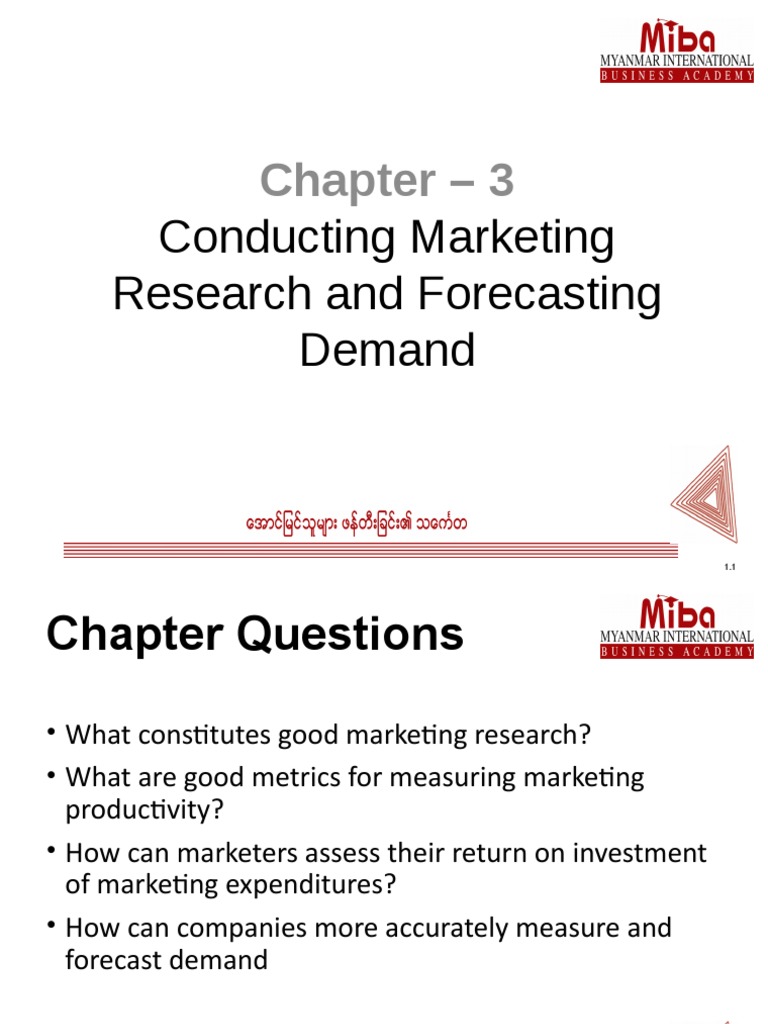 Miba
MYANMAR INTERNATIONAL
BUSINESS ACADEMY

Chapter – 3
Conducting Marketing Research and Forecasting Demand

အောင်မြင်သူများ ဖန်တီးခြင်း၏ သင်္ကေတ

1.1

Chapter Questions

Miba
MYANMAR INTERNATIONAL
BUSINESS ACADEMY

• What constitutes good marketing research?
• What are good metrics for measuring marketing productivity?
• How can marketers assess their return on investment of marketing expenditures?
• How can companies more accurately measure and forecast demand